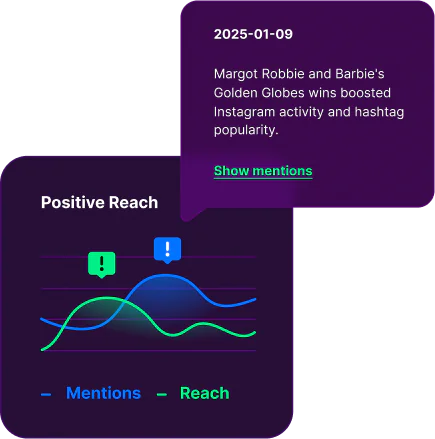 2025-01-09

Margot Robbie and Barbie's Golden Globes wins boosted Instagram activity and hashtag popularity.

Show mentions

Positive Reach

!

!

– Mentions – Reach